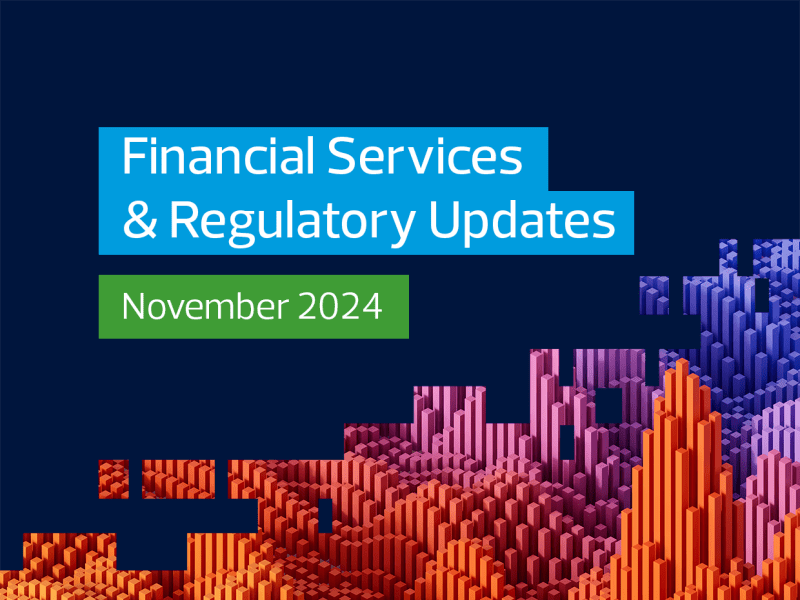 Financial Services
& Regulatory Updates

November 2024